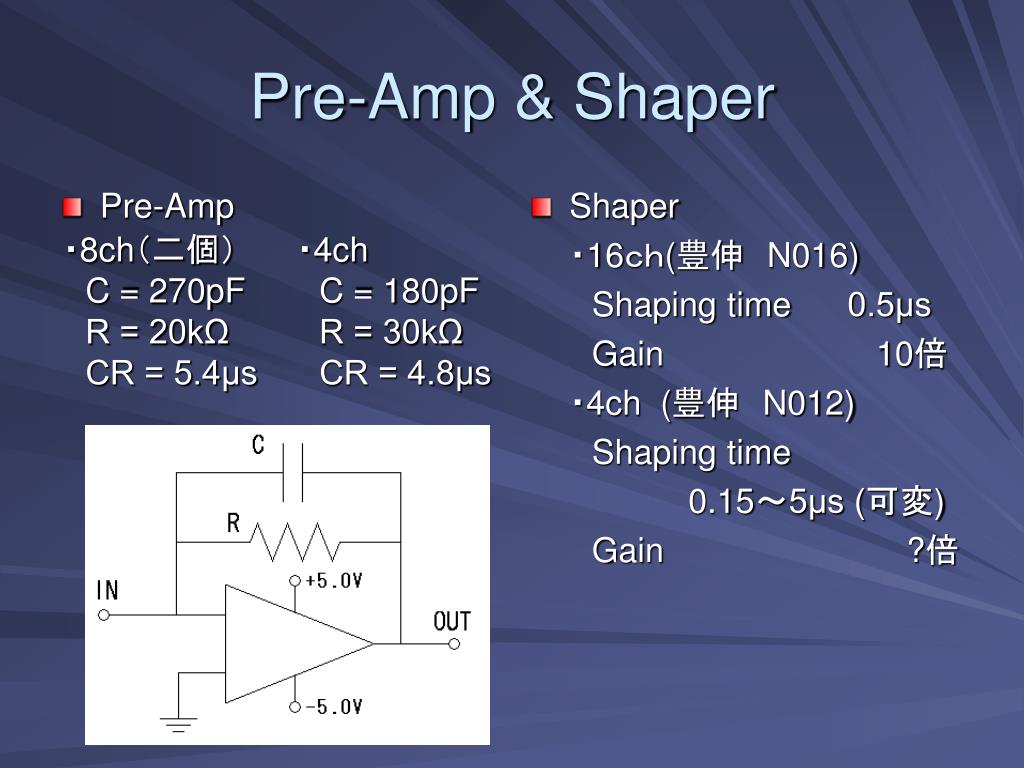 Pre-Amp & Shaper

Pre-Amp

・8ch（二個）
C = 270pF
R = 20kΩ
CR = 5.4μs

・4ch
C = 180pF
R = 30kΩ
CR = 4.8μs

C
R
IN
+5.0V
OUT
-5.0V

Shaper

・16ch(豊伸 N016)
Shaping time 0.5μs
Gain 10倍

・4ch (豊伸 N012)
Shaping time
0.15～5μs (可変)
Gain ?倍